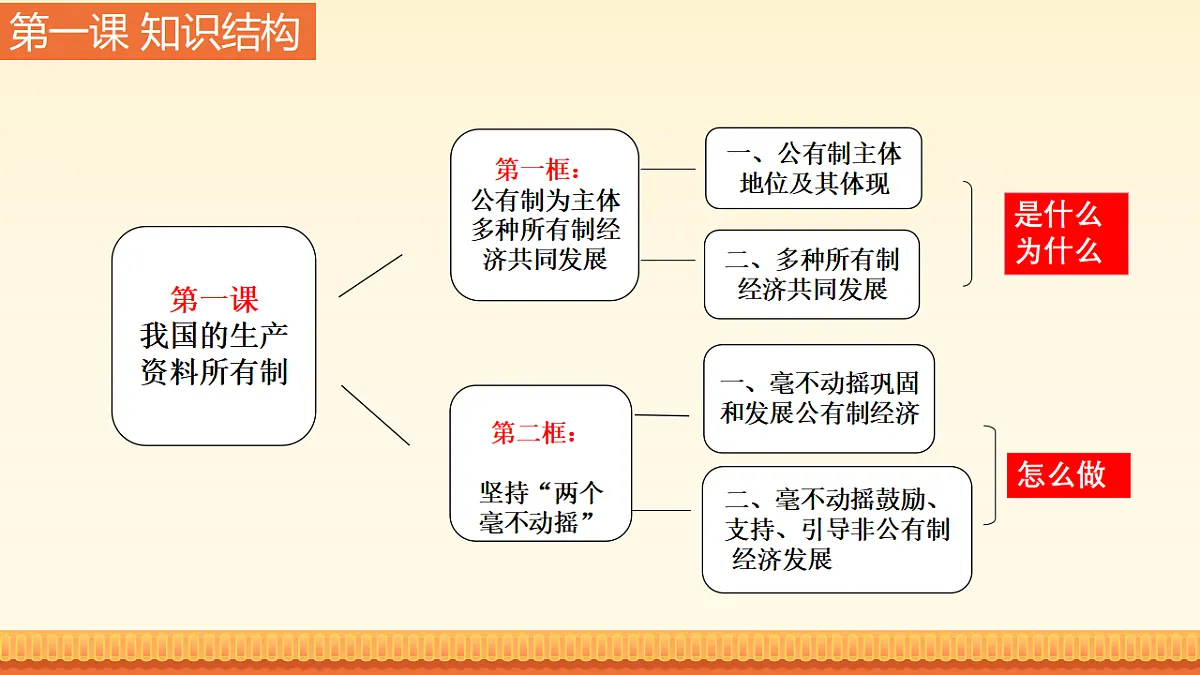 第一课 知识结构

第一课
我国的生产资料所有制

第一框：
公有制为主体多种所有制经济共同发展

一、公有制主体地位及其体现

二、多种所有制经济共同发展

是什么
为什么

第二框：

坚持“两个毫不动摇”

一、毫不动摇巩固和发展公有制经济

二、毫不动摇鼓励、支持、引导非公有制经济发展

怎么做